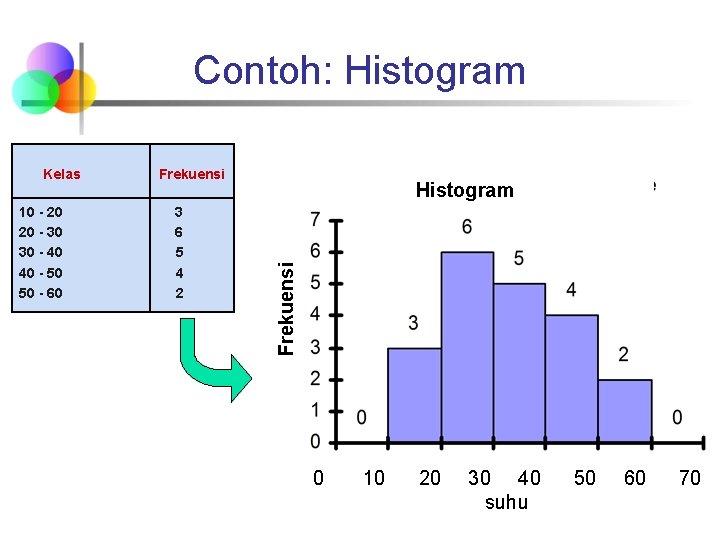 Contoh: Histogram

| Kelas | Frekuensi |
|---|---|
| 10 - 20 | 3 |
| 20 - 30 | 6 |
| 30 - 40 | 5 |
| 40 - 50 | 4 |
| 50 - 60 | 2 |

Histogram

Frekuensi

7
6
5
4
3
2
1
0

0 3 6 5 4 2 0

0 10 20 30 40 50 60 70
suhu